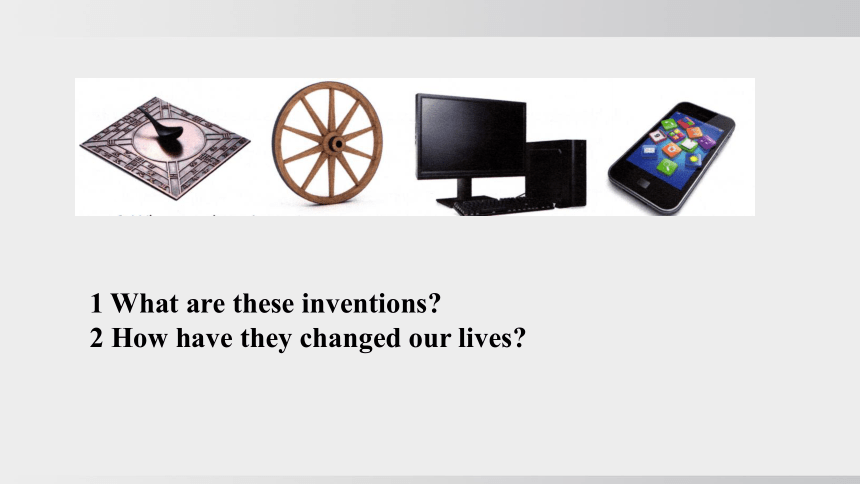 1 What are these inventions?
2 How have they changed our lives?